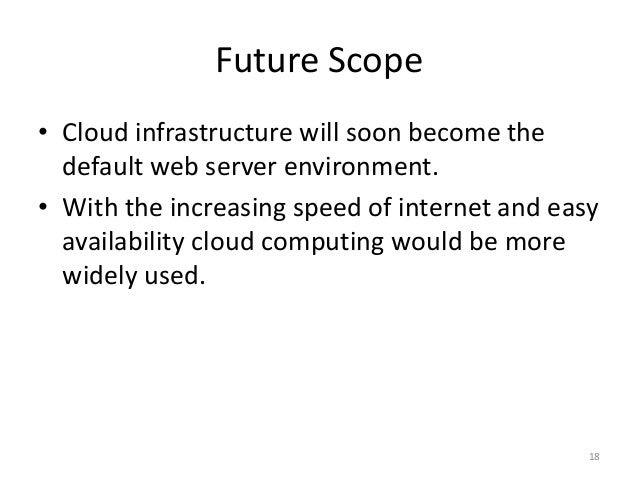 Future Scope

• Cloud infrastructure will soon become the default web server environment.

• With the increasing speed of internet and easy availability cloud computing would be more widely used.

18